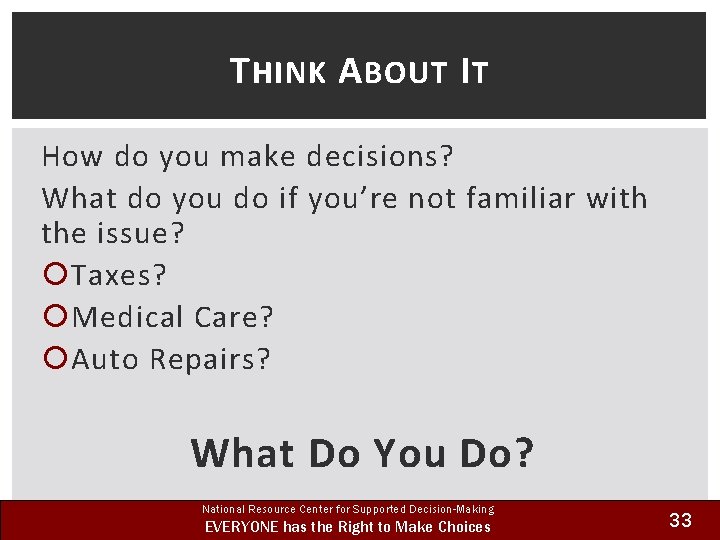 THINK ABOUT IT

How do you make decisions?

What do you do if you're not familiar with the issue?

Taxes?

Medical Care?

Auto Repairs?

What Do You Do?

National Resource Center for Supported Decision-Making
EVERYONE has the Right to Make Choices

33